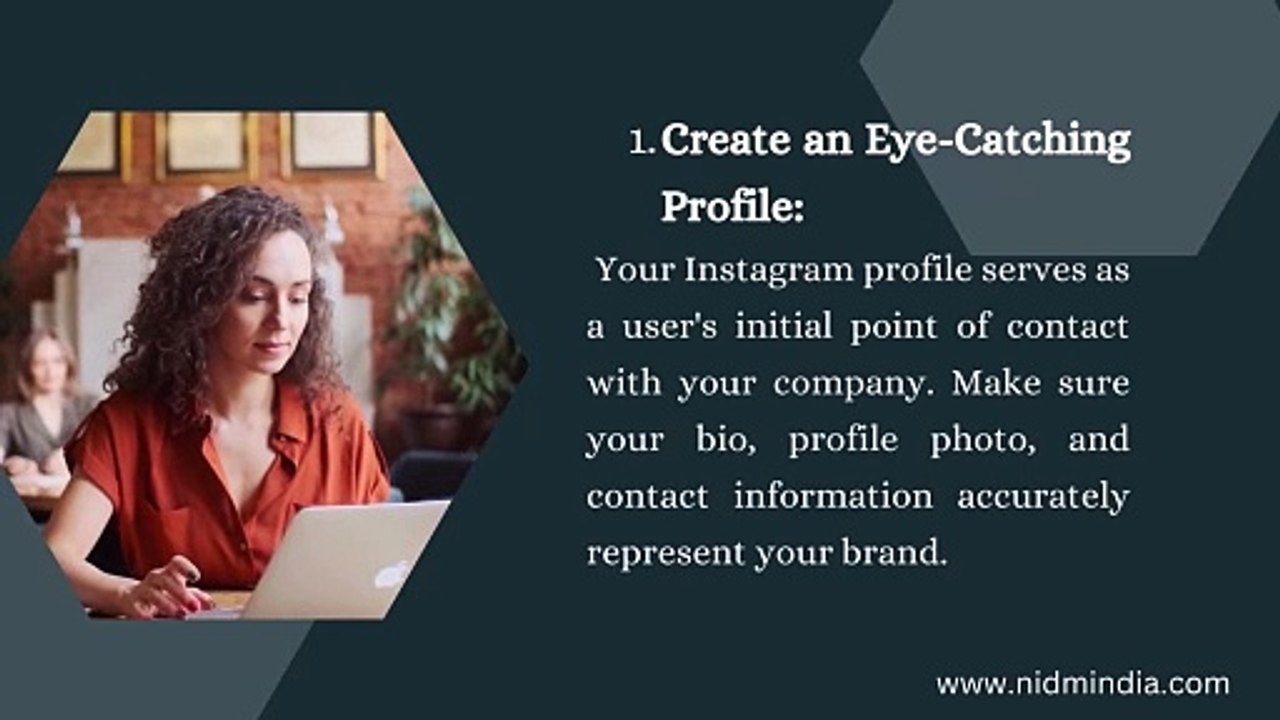 1. Create an Eye-Catching Profile:

Your Instagram profile serves as a user's initial point of contact with your company. Make sure your bio, profile photo, and contact information accurately represent your brand.

www.nidmindia.com